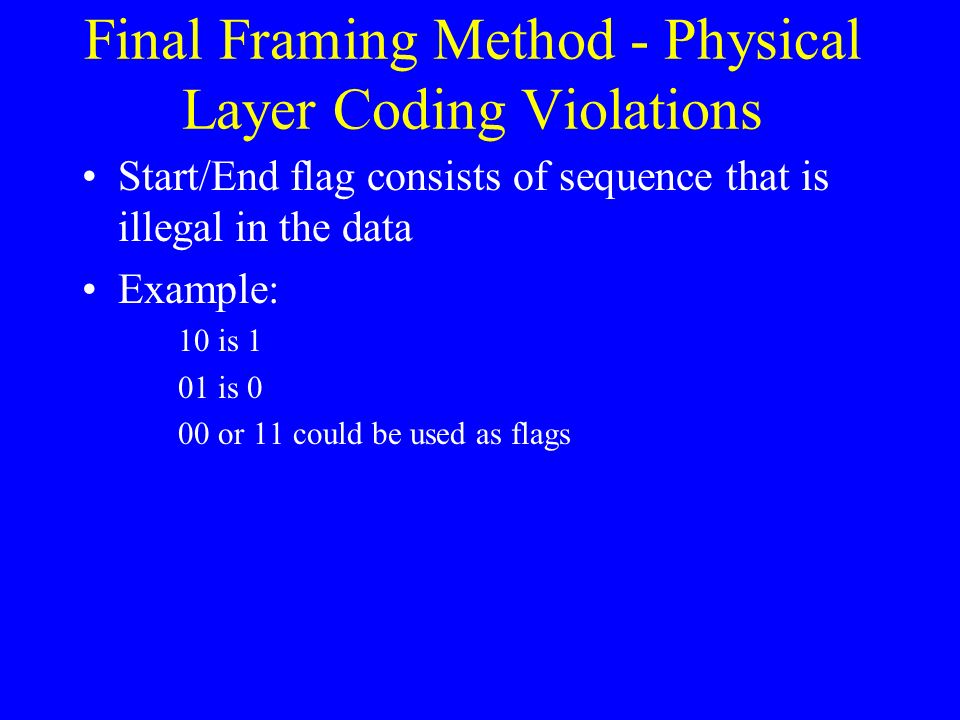 Final Framing Method - Physical Layer Coding Violations

• Start/End flag consists of sequence that is illegal in the data

• Example:

10 is 1

01 is 0

00 or 11 could be used as flags